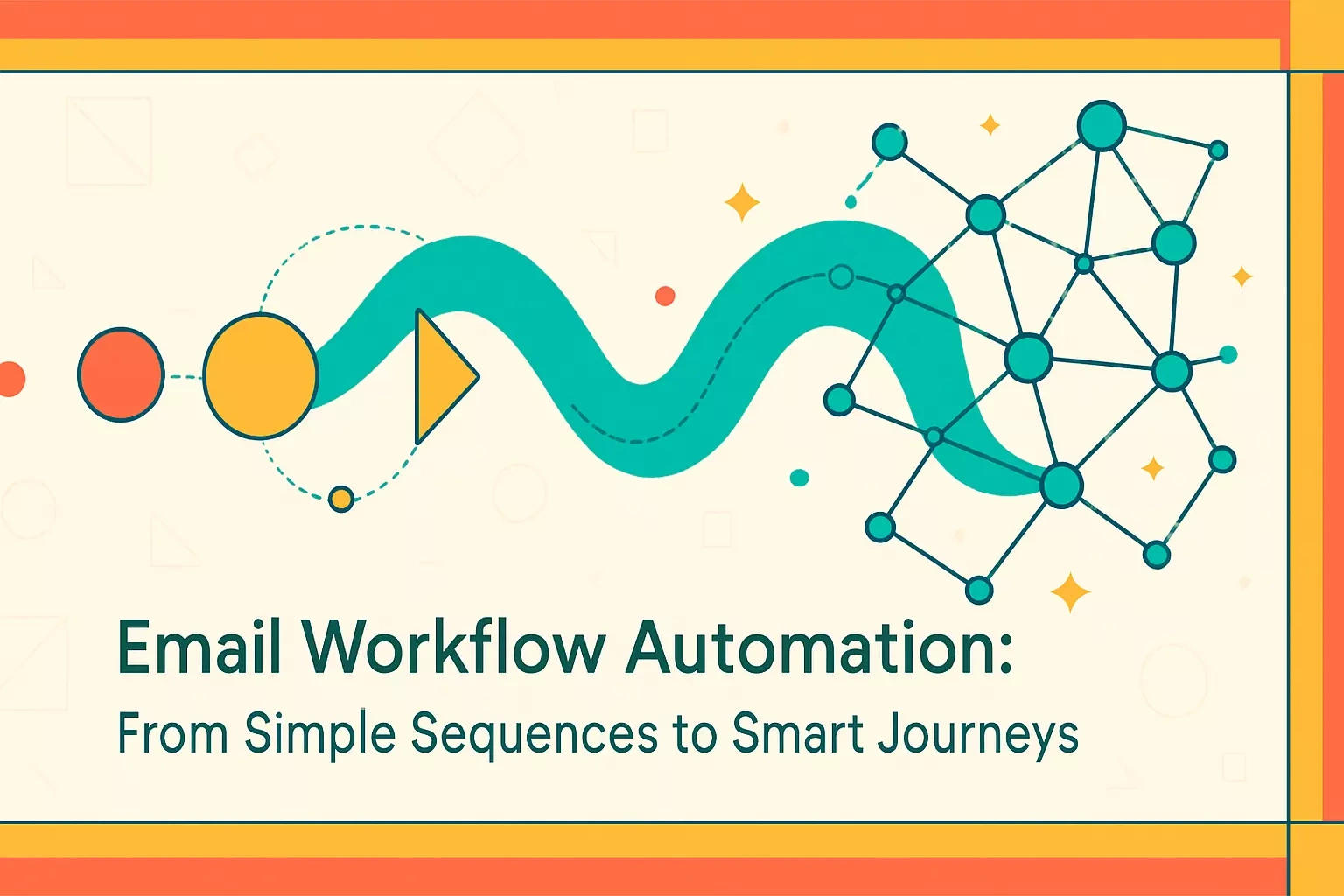 Email Workflow Automation:
From Simple Sequences to Smart Journeys